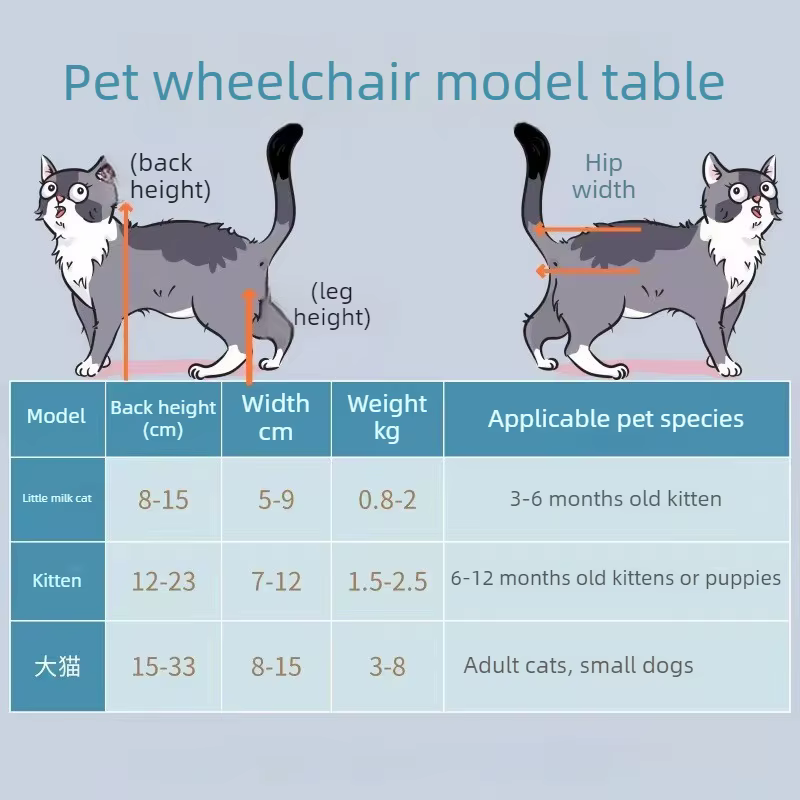 Pet wheelchair model table

(back height)

(leg height)

Hip width

| Model | Back height (cm) | Width cm | Weight kg | Applicable pet species |
|---|---|---|---|---|
| Little milk cat | 8-15 | 5-9 | 0.8-2 | 3-6 months old kitten |
| Kitten | 12-23 | 7-12 | 1.5-2.5 | 6-12 months old kittens or puppies |
| 大猫 | 15-33 | 8-15 | 3-8 | Adult cats, small dogs |